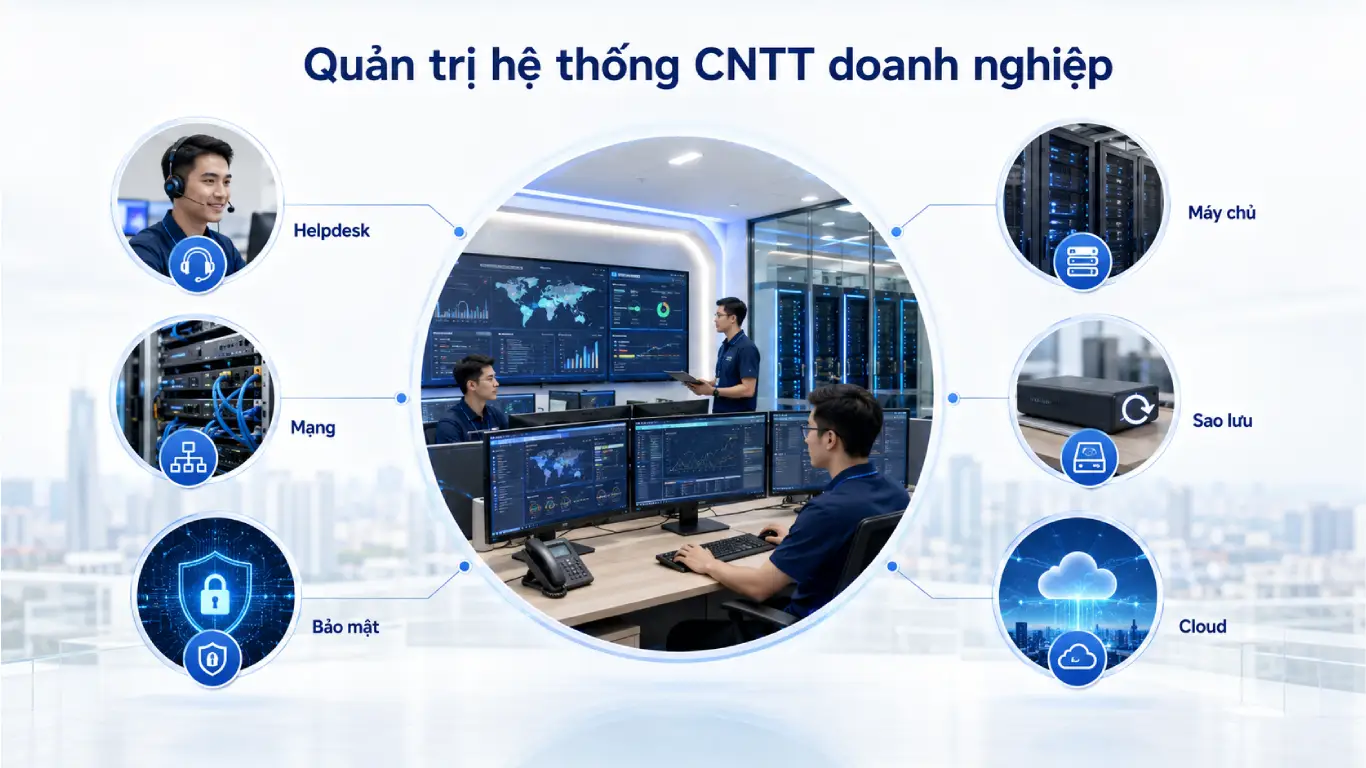 Quản trị hệ thống CNTT doanh nghiệp

Helpdesk

Mạng

Bảo mật

Máy chủ

Sao lưu

Cloud